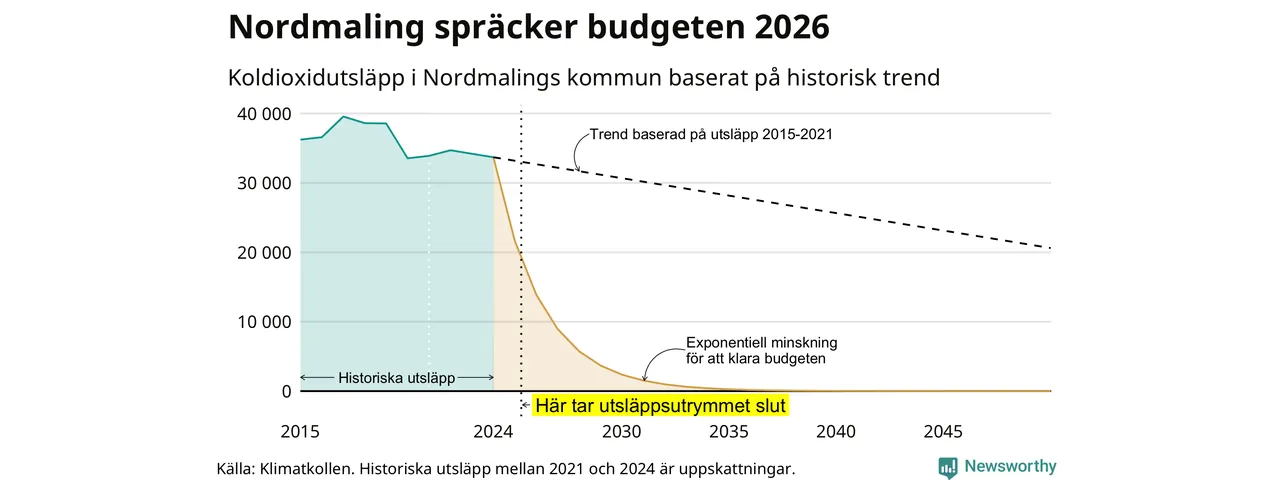 Nordmaling spräcker budgeten 2026

Koldioxidutsläpp i Nordmalings kommun baserat på historisk trend

40 000
30 000
20 000
10 000
0

Trend baserad på utsläpp 2015-2021

Exponentiell minskning för att klara budgeten

Historiska utsläpp

Här tar utsläppsutrymmet slut

2015
2024
2030
2035
2040
2045

Källa: Klimatkollen. Historiska utsläpp mellan 2021 och 2024 är uppskattningar.

Newsworthy